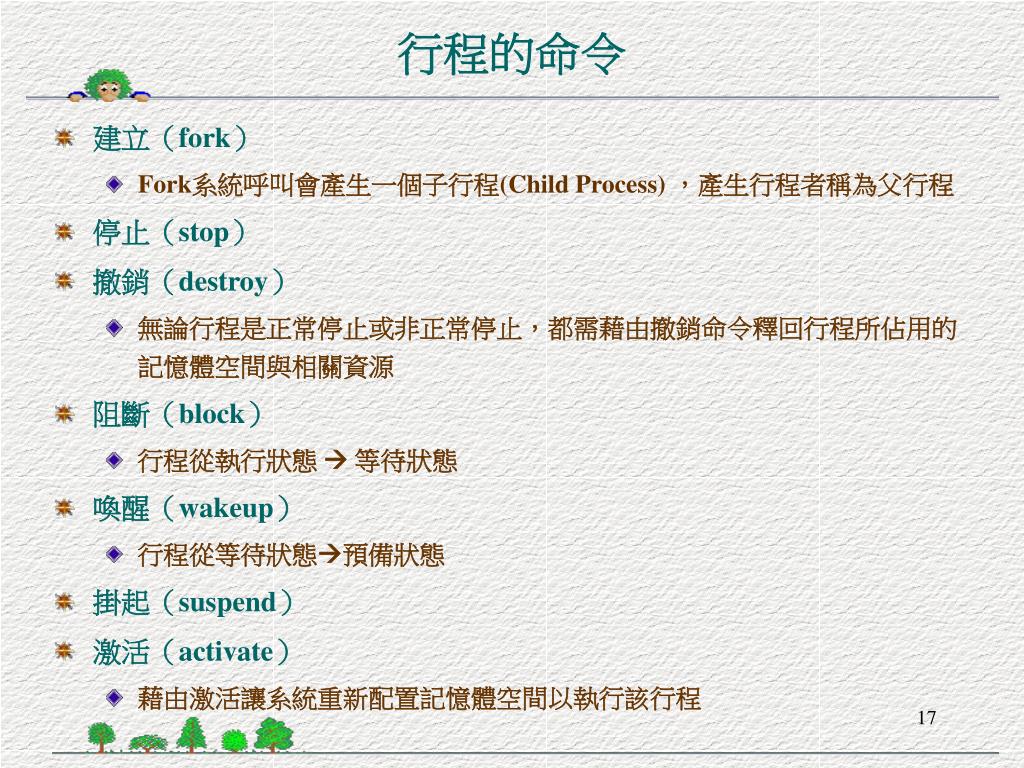 行程的命令

建立（fork）

Fork系統呼叫會產生一個子行程(Child Process) ，產生行程者稱為父行程

停止（stop）

撤銷（destroy）

無論行程是正常停止或非正常停止，都需藉由撤銷命令釋回行程所佔用的記憶體空間與相關資源

阻斷（block）

行程從執行狀態 → 等待狀態

喚醒（wakeup）

行程從等待狀態→預備狀態

掛起（suspend）

激活（activate）

藉由激活讓系統重新配置記憶體空間以執行該行程

17